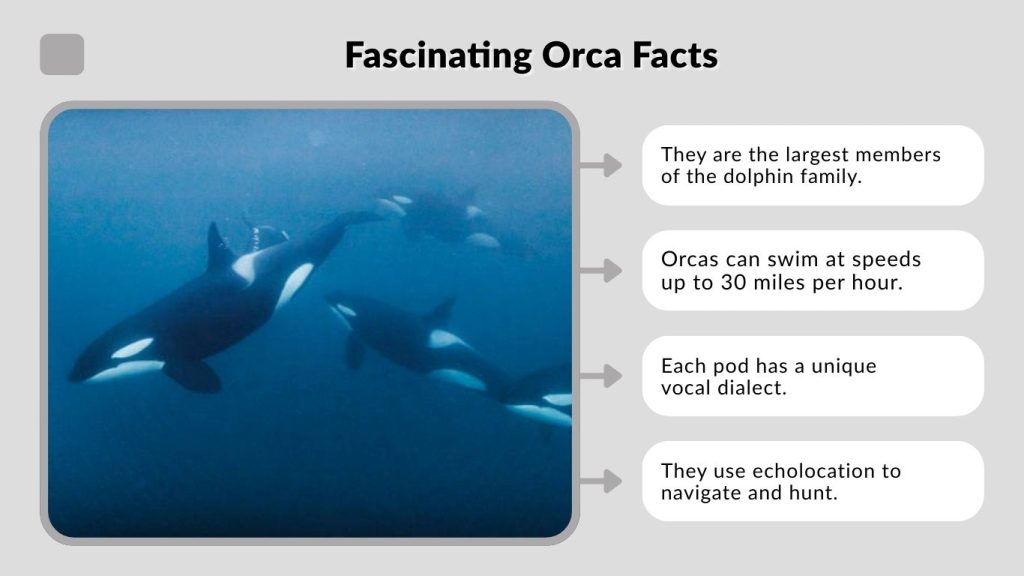 Fascinating Orca Facts

They are the largest members of the dolphin family.

Orcas can swim at speeds up to 30 miles per hour.

Each pod has a unique vocal dialect.

They use echolocation to navigate and hunt.